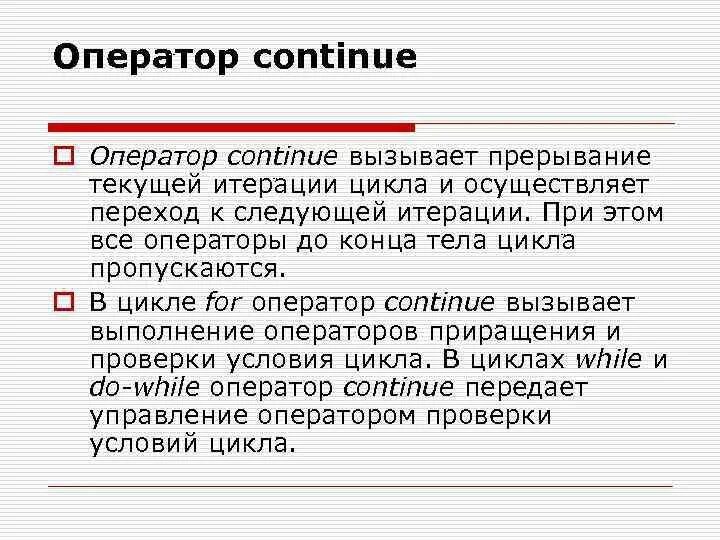 Оператор continue

Оператор continue вызывает прерывание текущей итерации цикла и осуществляет переход к следующей итерации. При этом все операторы до конца тела цикла пропускаются.

В цикле for оператор continue вызывает выполнение операторов приращения и проверки условия цикла. В циклах while и do-while оператор continue передает управление оператором проверки условий цикла.